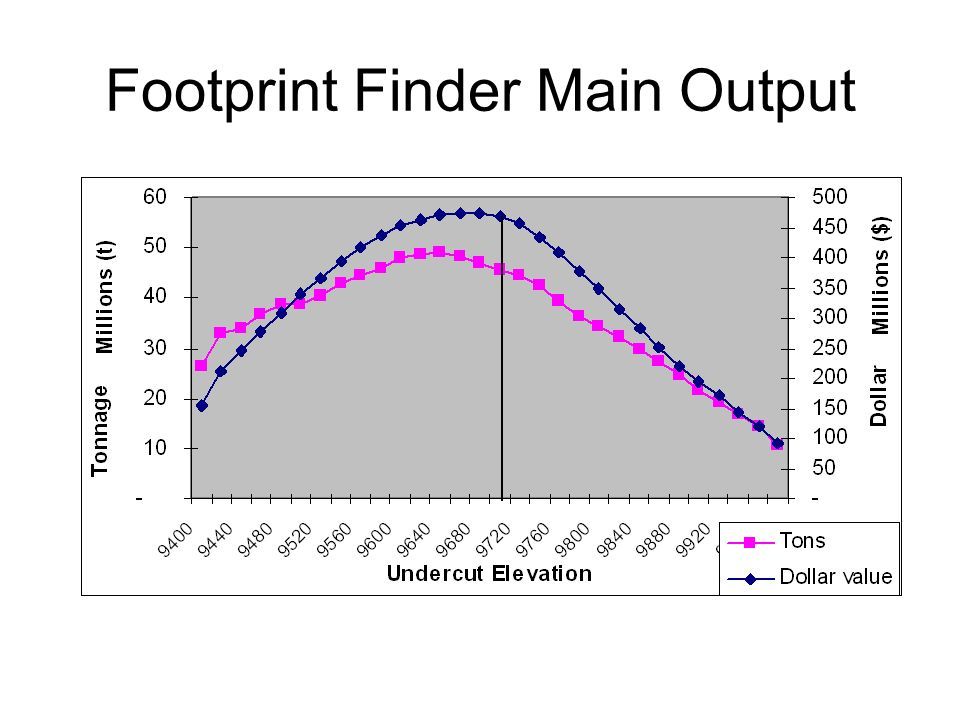 Footprint Finder Main Output

Tonnage Millions (t)

60
50
40
30
20
10
-

Dollar Millions ($)

500
450
400
350
300
250
200
150
100
50
-

9400 9440 9480 9520 9560 9600 9640 9680 9720 9760 9800 9840 9880 9920

Undercut Elevation

Tons
Dollar value